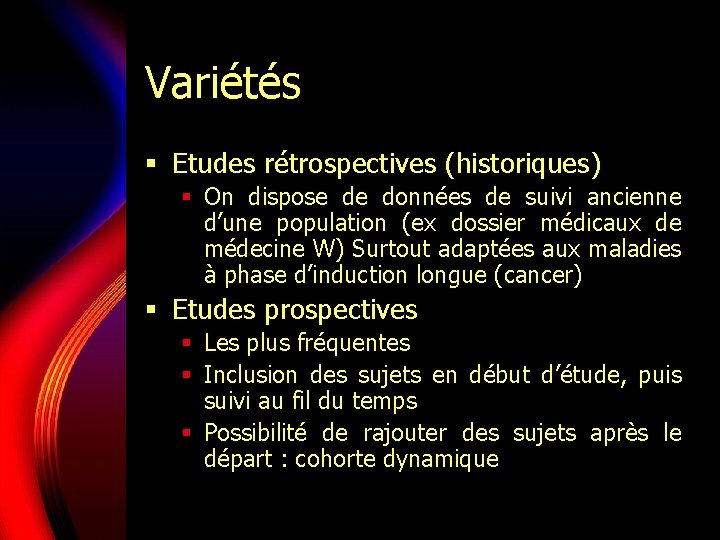 Variétés

▪ Etudes rétrospectives (historiques)
  ▪ On dispose de données de suivi ancienne d'une population (ex dossier médicaux de médecine W) Surtout adaptées aux maladies à phase d'induction longue (cancer)
▪ Etudes prospectives
  ▪ Les plus fréquentes
  ▪ Inclusion des sujets en début d'étude, puis suivi au fil du temps
  ▪ Possibilité de rajouter des sujets après le départ : cohorte dynamique